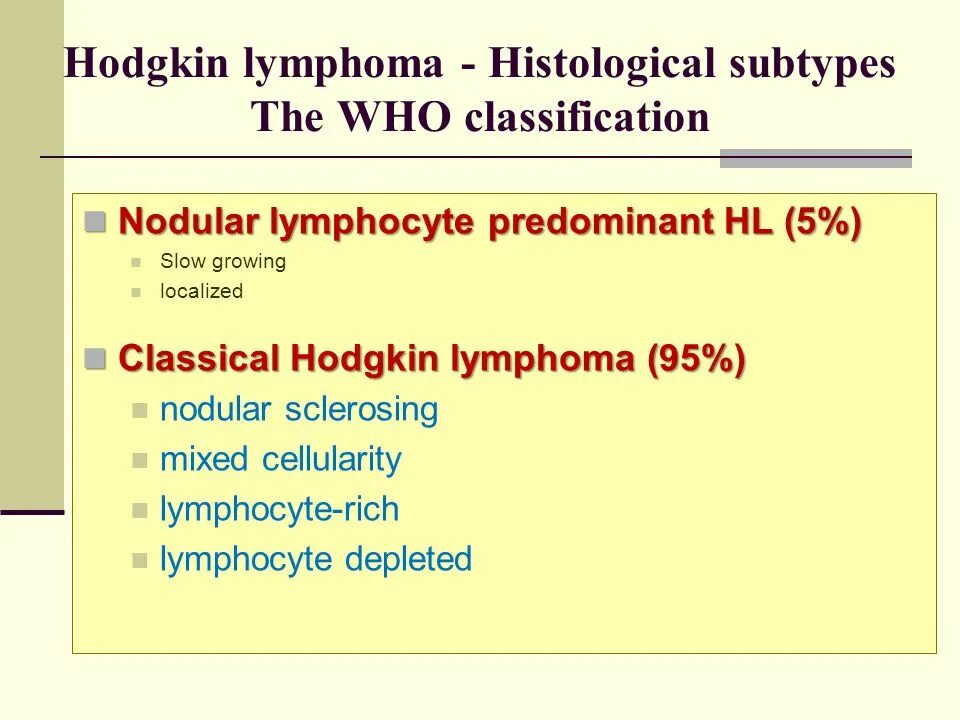 Hodgkin lymphoma - Histological subtypes
The WHO classification

Nodular lymphocyte predominant HL (5%)
Slow growing
localized

Classical Hodgkin lymphoma (95%)
nodular sclerosing
mixed cellularity
lymphocyte-rich
lymphocyte depleted